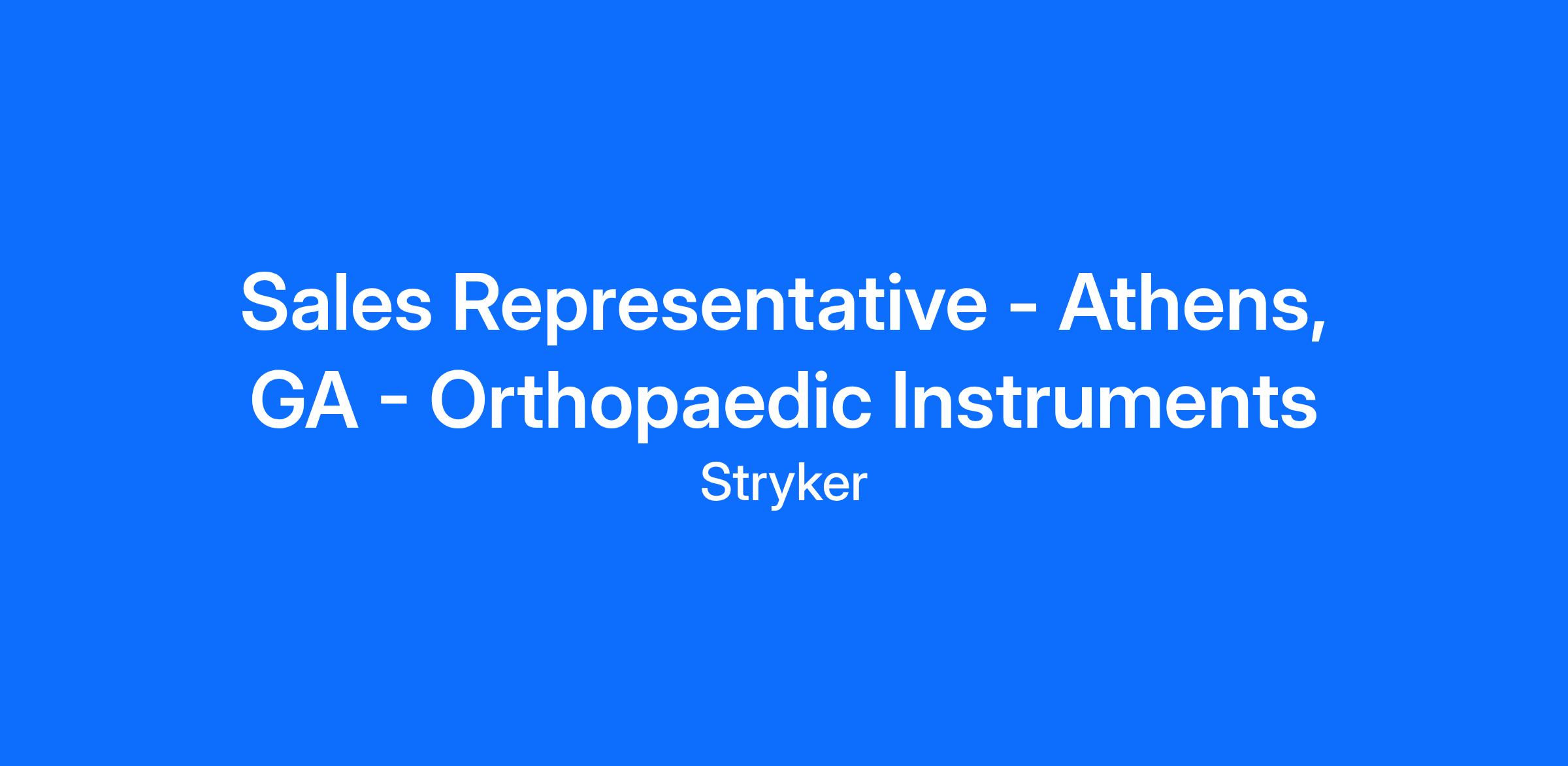 Sales Representative - Athens, GA - Orthopaedic Instruments

Stryker